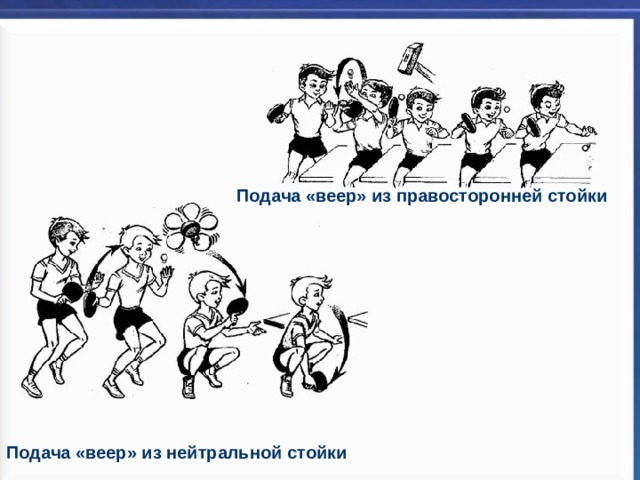 Подача «веер» из правосторонней стойки

Подача «веер» из нейтральной стойки